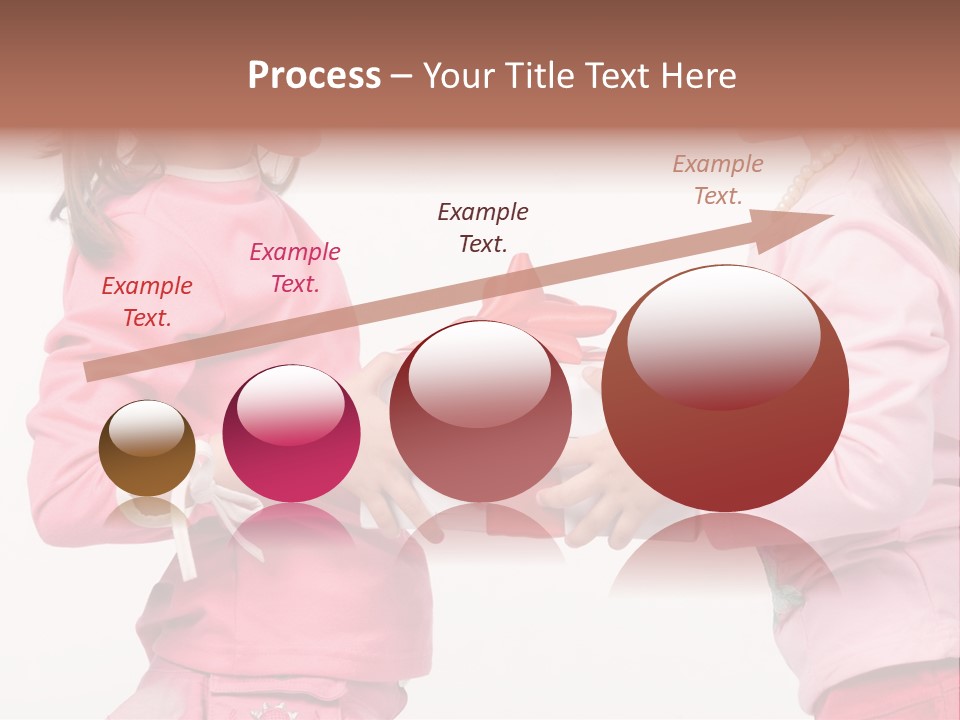 Process – Your Title Text Here

Example Text.

Example Text.

Example Text.

Example Text.